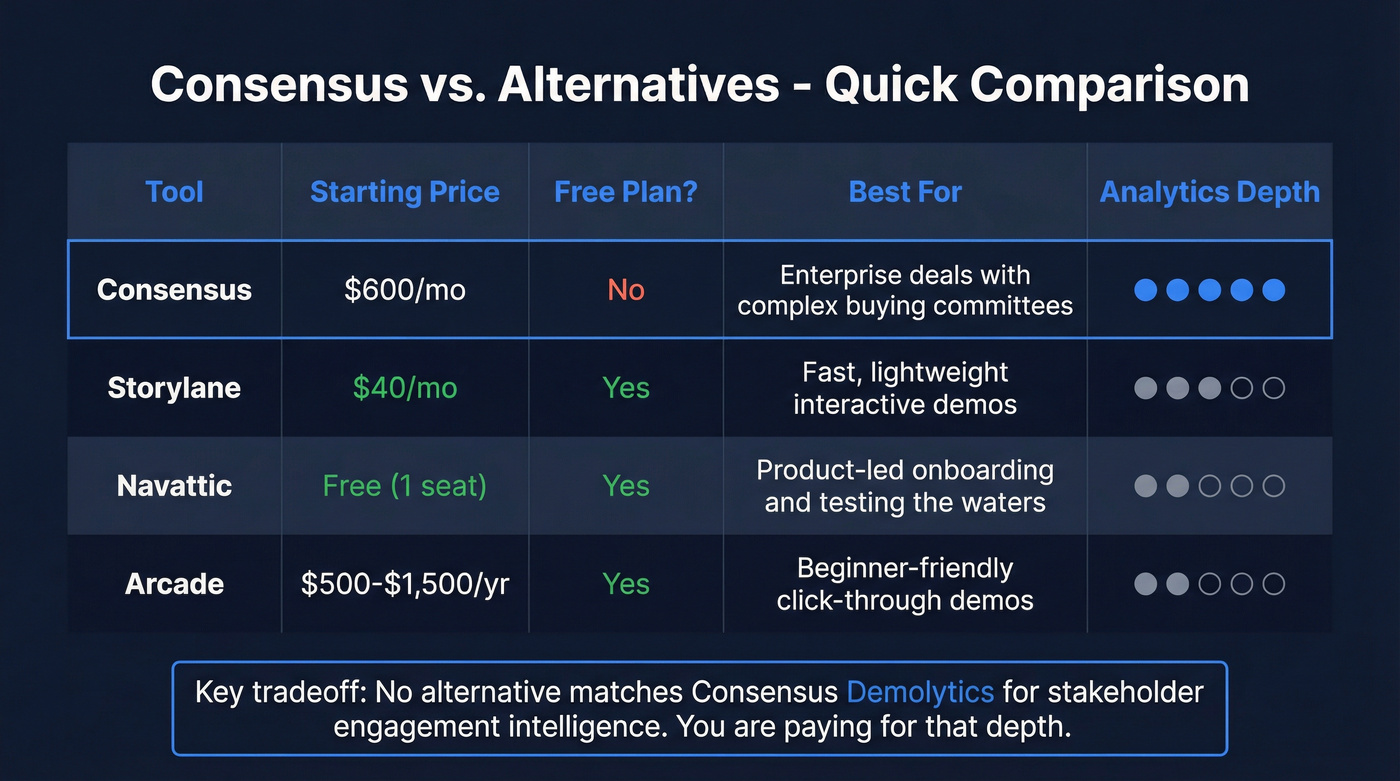 Consensus vs. Alternatives - Quick Comparison

| Tool | Starting Price | Free Plan? | Best For | Analytics Depth |
|---|---|---|---|---|
| Consensus | \$600/mo | No | Enterprise deals with complex buying committees | ●●●●● |
| Storylane | \$40/mo | Yes | Fast, lightweight interactive demos | ●●●○○ |
| Navattic | Free (1 seat) | Yes | Product-led onboarding and testing the waters | ●●○○○ |
| Arcade | \$500-\$1,500/yr | Yes | Beginner-friendly click-through demos | ●●○○○ |

Key tradeoff: No alternative matches Consensus Demolytics for stakeholder engagement intelligence. You are paying for that depth.